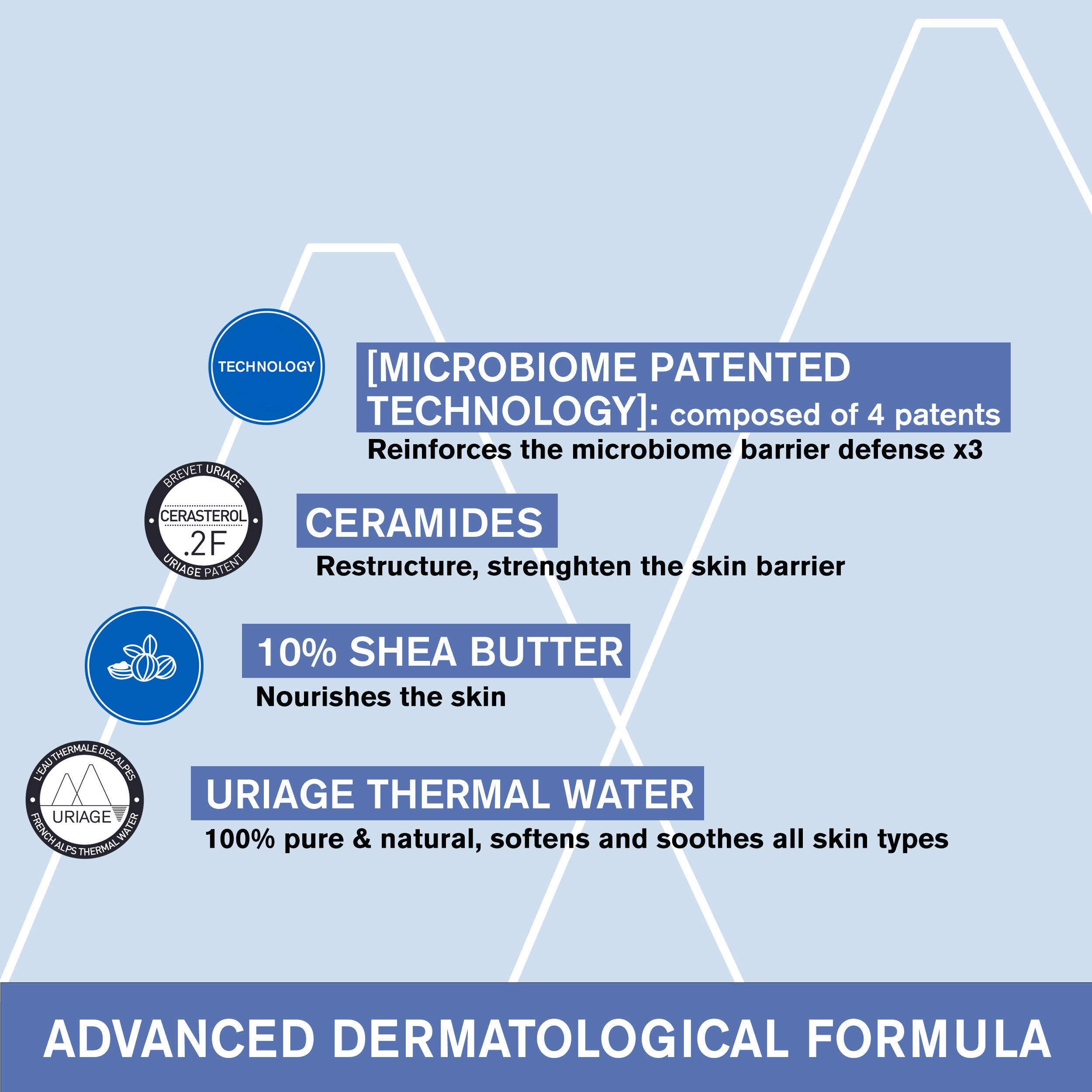 TECHNOLOGY

[MICROBIOME PATENTED TECHNOLOGY]: composed of 4 patents
Reinforces the microbiome barrier defense x3

BREVET URIAGE
CERASTEROL
.2F
URIAGE PATENT

CERAMIDES
Restructure, strenghten the skin barrier

10% SHEA BUTTER
Nourishes the skin

L'EAU THERMALE DES ALPES
URIAGE
FRENCH ALPS THERMAL WATER

URIAGE THERMAL WATER
100% pure & natural, softens and soothes all skin types

ADVANCED DERMATOLOGICAL FORMULA